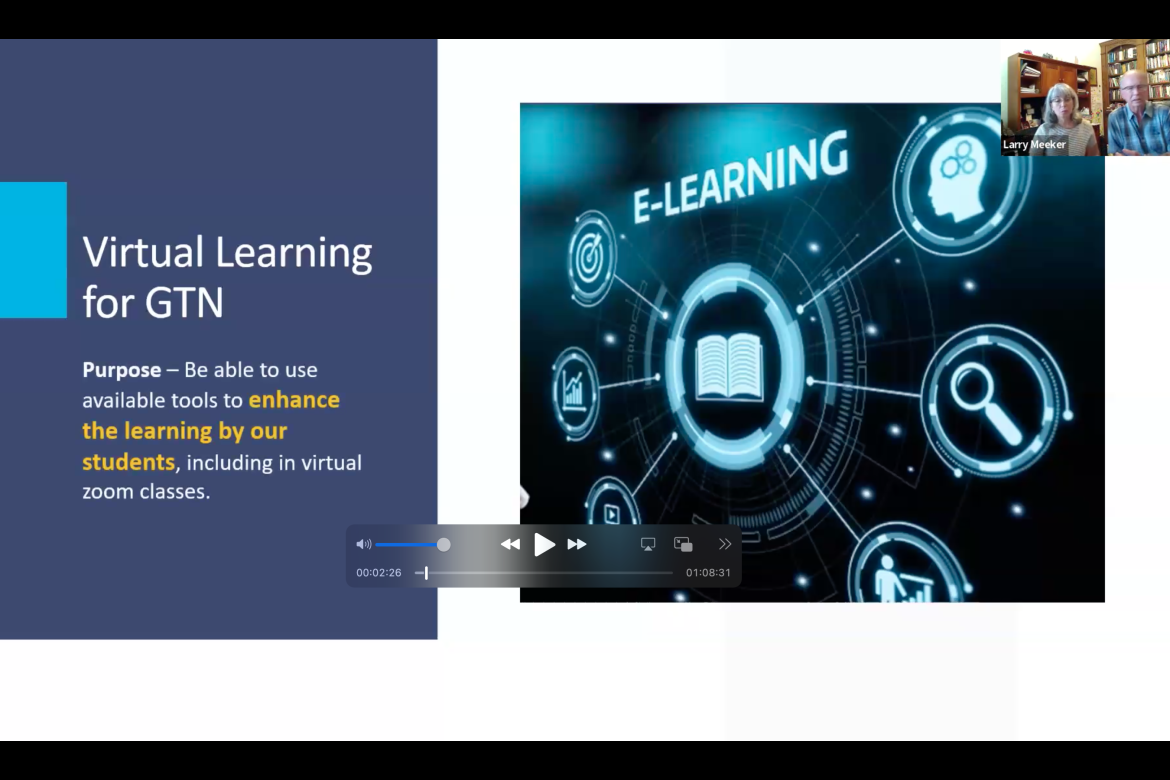 Virtual Learning for GTN

Purpose – Be able to use available tools to enhance the learning by our students, including in virtual zoom classes.

E-LEARNING

Larry Meeker

00:02:26

01:08:31